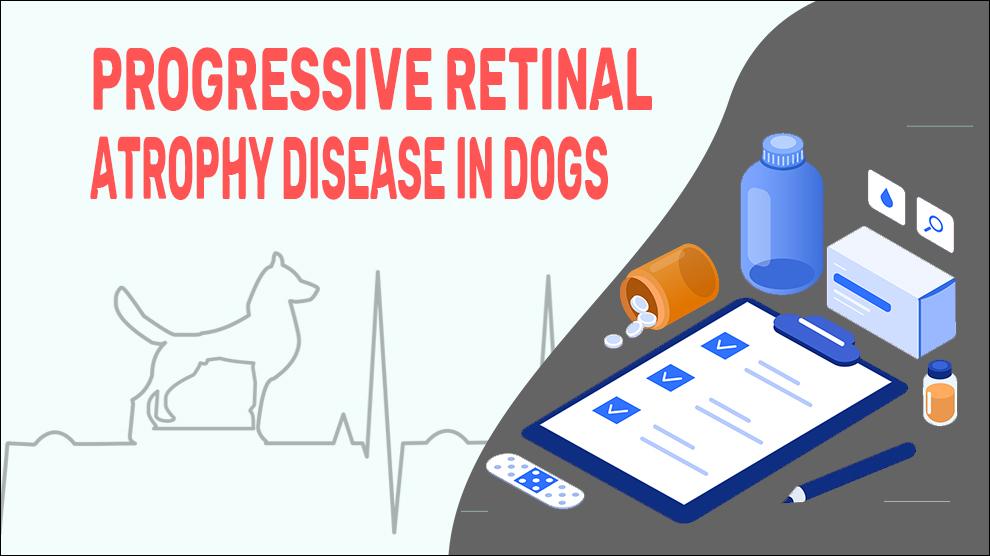 PROGRESSIVE RETINAL ATROPHY DISEASE IN DOGS